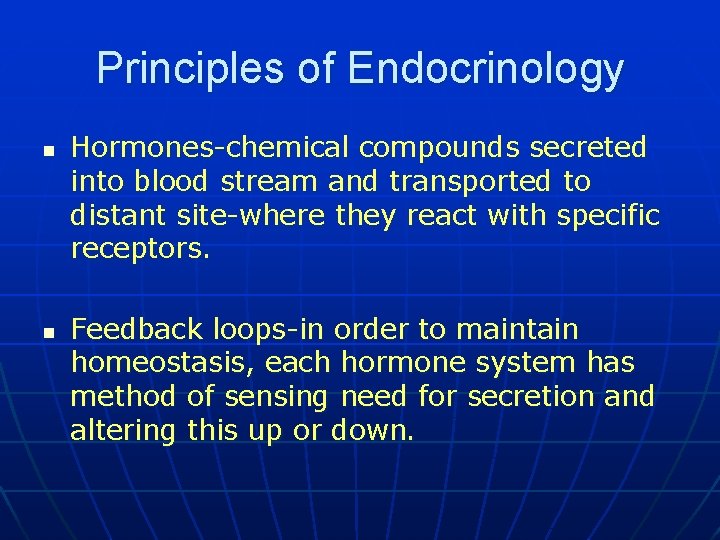 Principles of Endocrinology

- Hormones-chemical compounds secreted into blood stream and transported to distant site-where they react with specific receptors.

- Feedback loops-in order to maintain homeostasis, each hormone system has method of sensing need for secretion and altering this up or down.